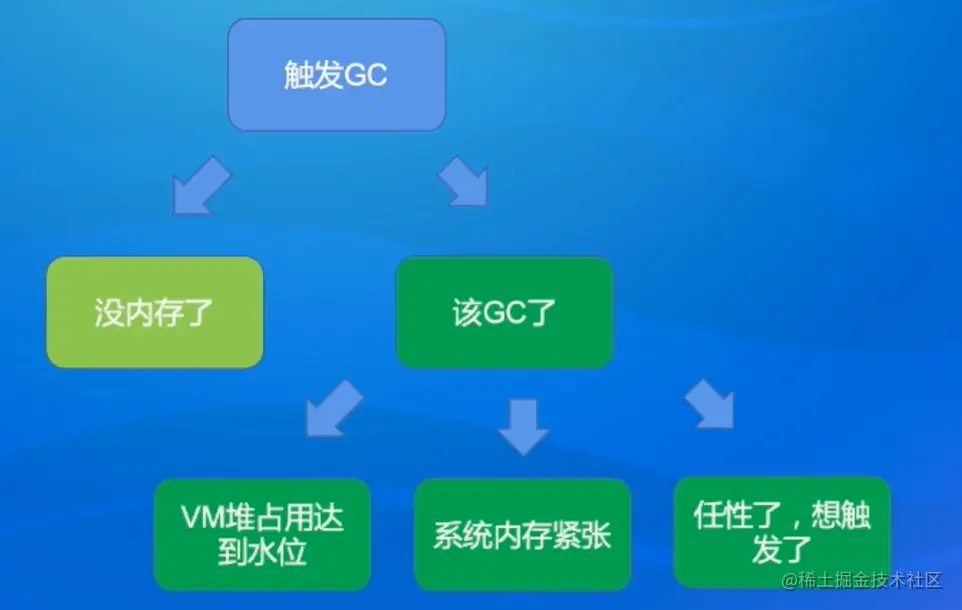 触发GC

没内存了

该GC了

VM堆占用达到水位

系统内存紧张

任性了，想触发了

@稀土掘金技术社区